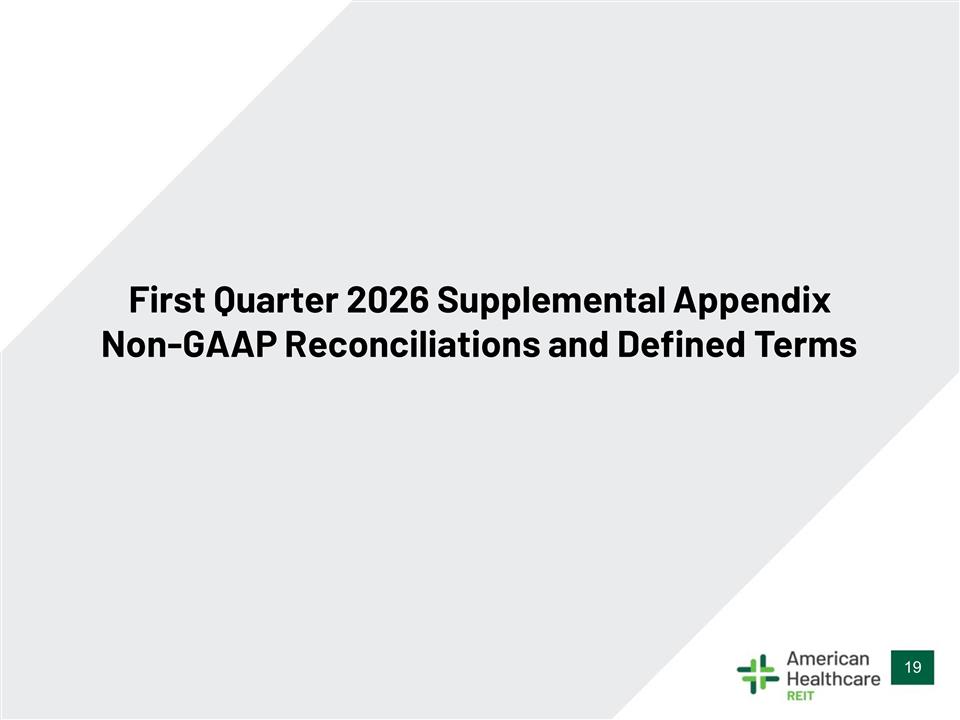 First Quarter 2026 Supplemental Appendix
Non-GAAP Reconciliations and Defined Terms

American Healthcare REIT

19